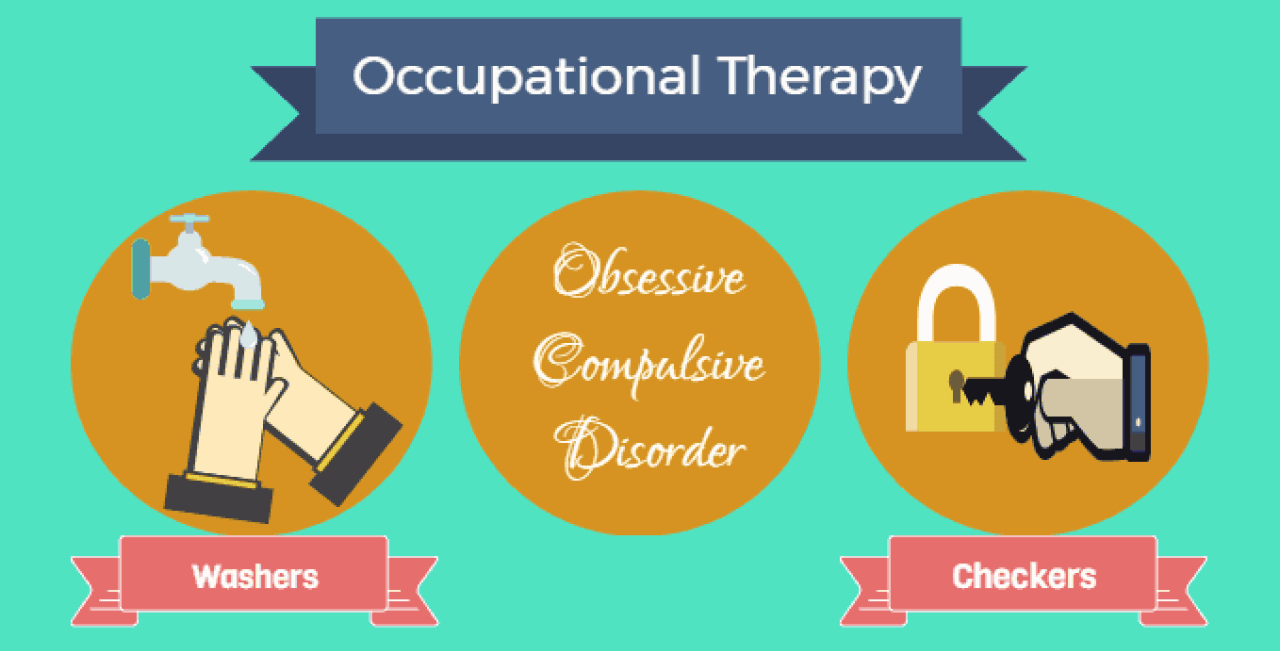 Occupational Therapy

Obsessive Compulsive Disorder

Washers

Checkers